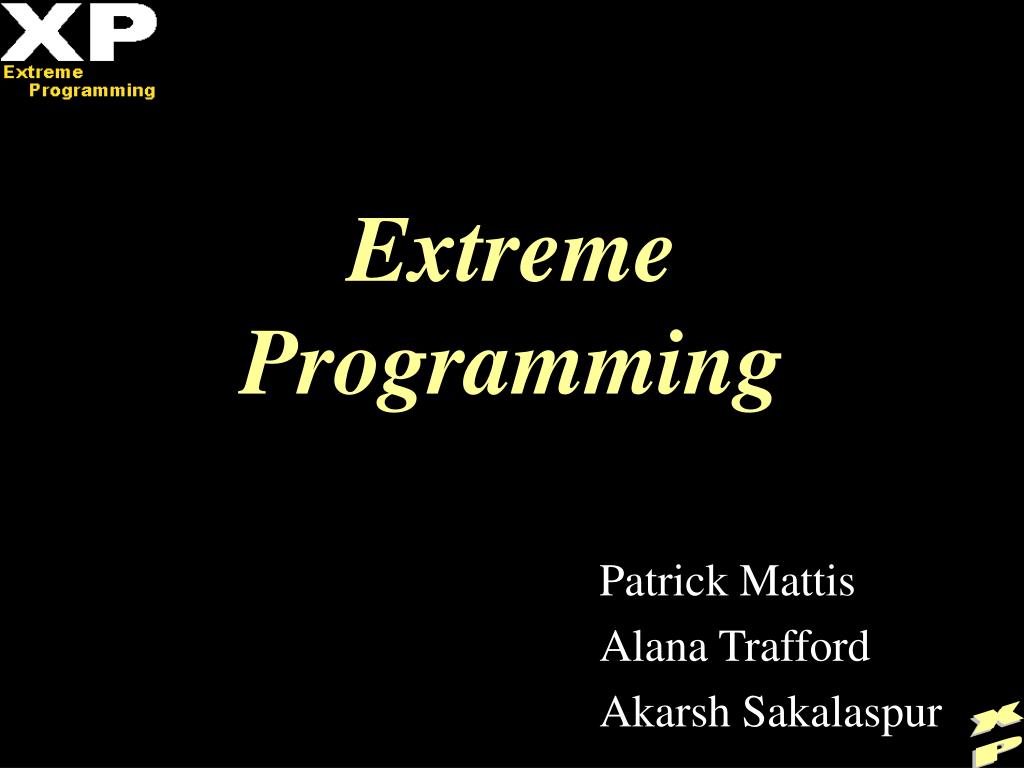 XP
Extreme
Programming

Extreme Programming

Patrick Mattis
Alana Trafford
Akarsh Sakalaspur

XP